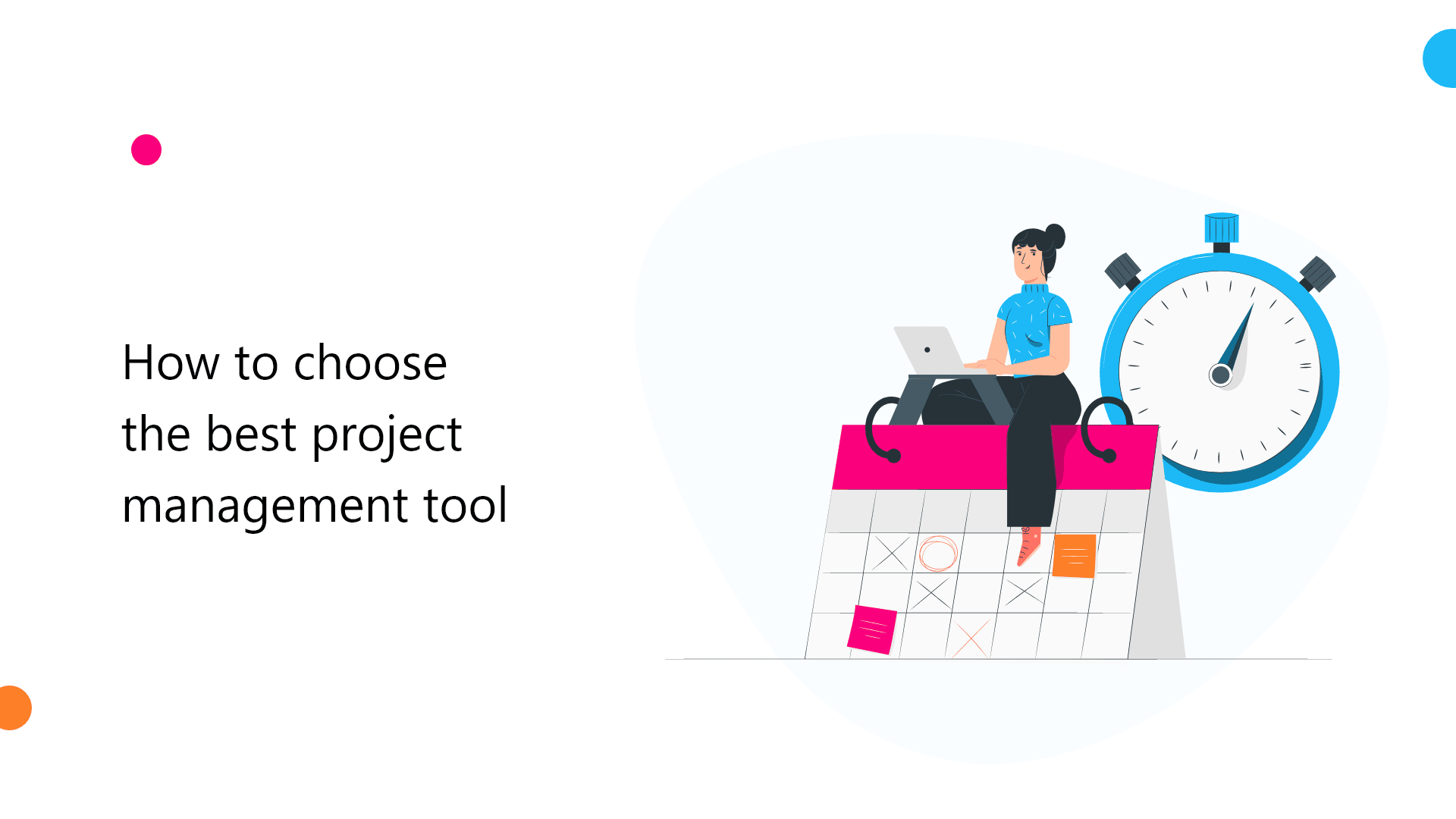 How to choose the best project management tool